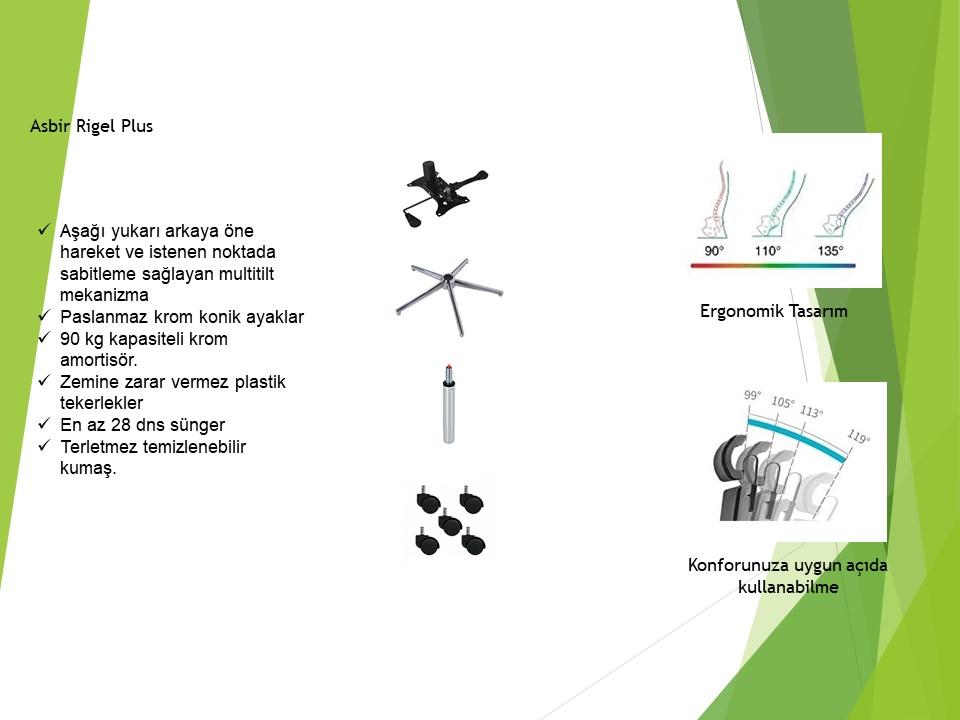 Asbir Rigel Plus

✓ Aşağı yukarı arkaya öne hareket ve istenen noktada sabitleme sağlayan multitilt mekanizma
✓ Paslanmaz krom konik ayaklar
✓ 90 kg kapasiteli krom amortisör.
✓ Zemine zarar vermez plastik tekerlekler
✓ En az 28 dns sünger
✓ Terletmez temizlenebilir kumaş.

90° 110° 135°

Ergonomik Tasarım

99° 105° 113° 119°

Konforunuza uygun açıda kullanabilme